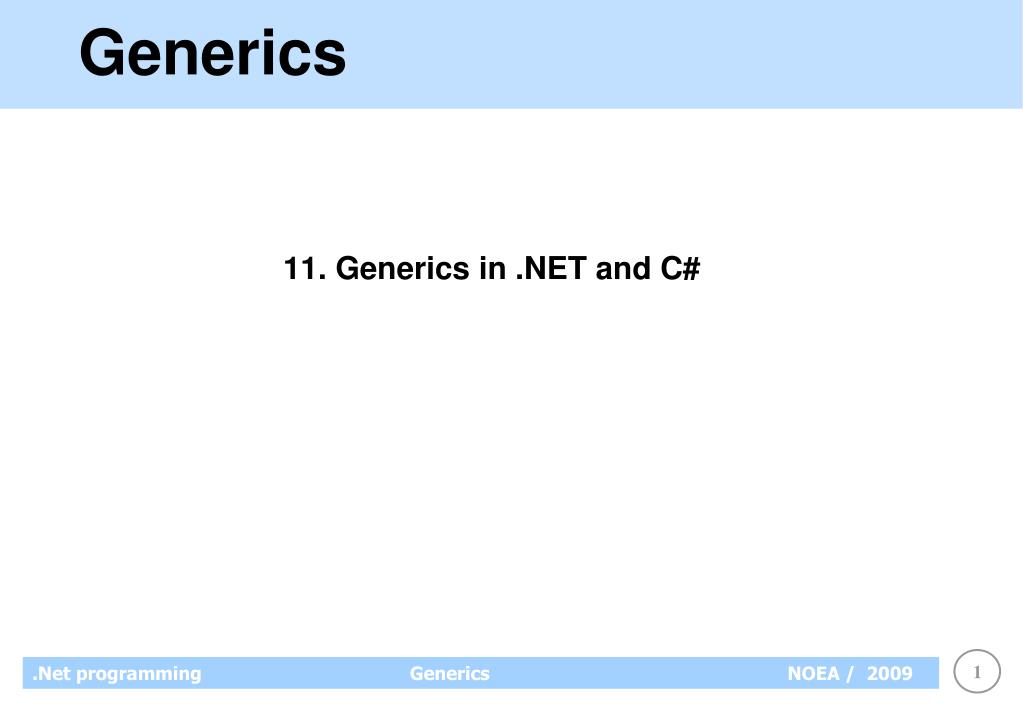 Generics

11. Generics in .NET and C#

.Net programming Generics NOEA / 2009

1